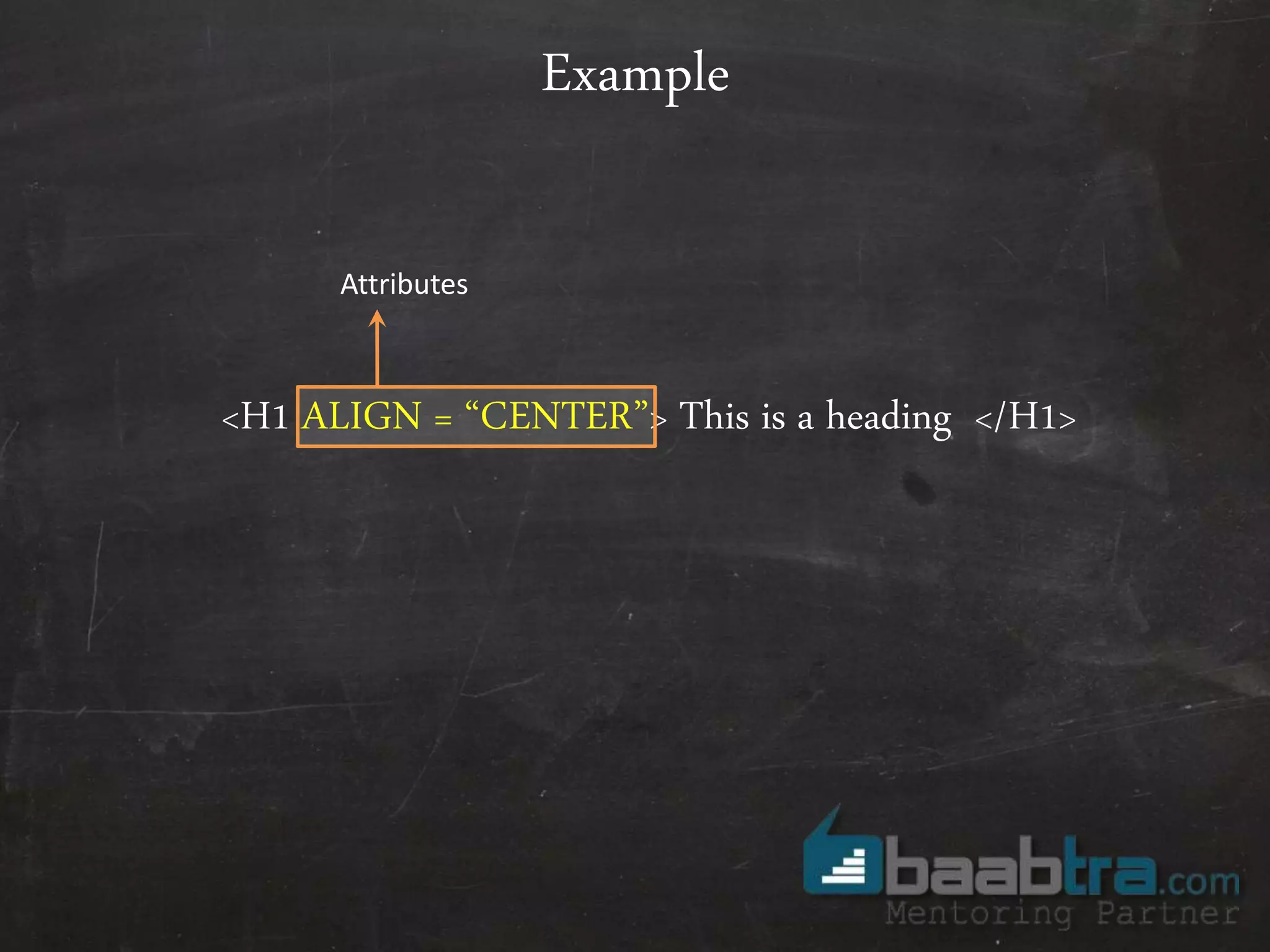 Example

Attributes

<H1 ALIGN = “CENTER”> This is a heading </H1>

baabtra.com
Mentoring Partner